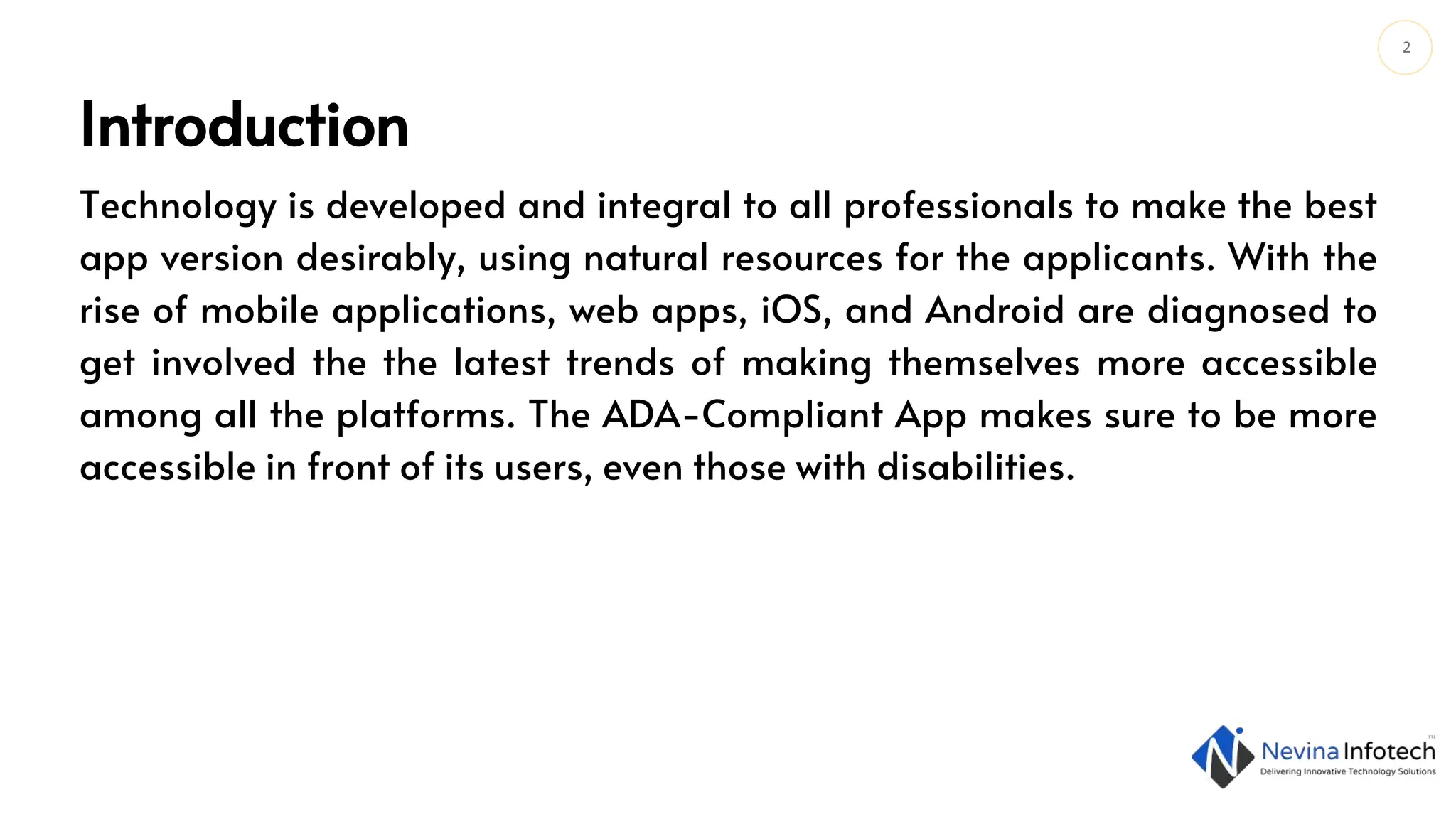 2

Introduction

Technology is developed and integral to all professionals to make the best app version desirably, using natural resources for the applicants. With the rise of mobile applications, web apps, iOS, and Android are diagnosed to get involved the the latest trends of making themselves more accessible among all the platforms. The ADA-Compliant App makes sure to be more accessible in front of its users, even those with disabilities.

Nevina Infotech™
Delivering Innovative Technology Solutions